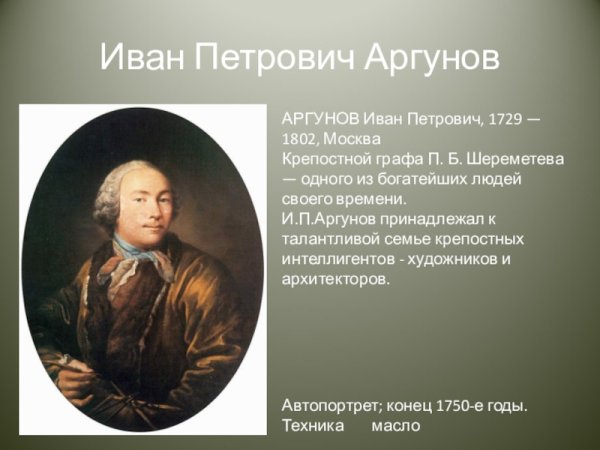 Иван Петрович Аргунов

АРГУНОВ Иван Петрович, 1729 — 1802, Москва
Крепостной графа П. Б. Шереметева — одного из богатейших людей своего времени.
И.П.Аргунов принадлежал к талантливой семье крепостных интеллигентов - художников и архитекторов.

Автопортрет; конец 1750-е годы.
Техника масло